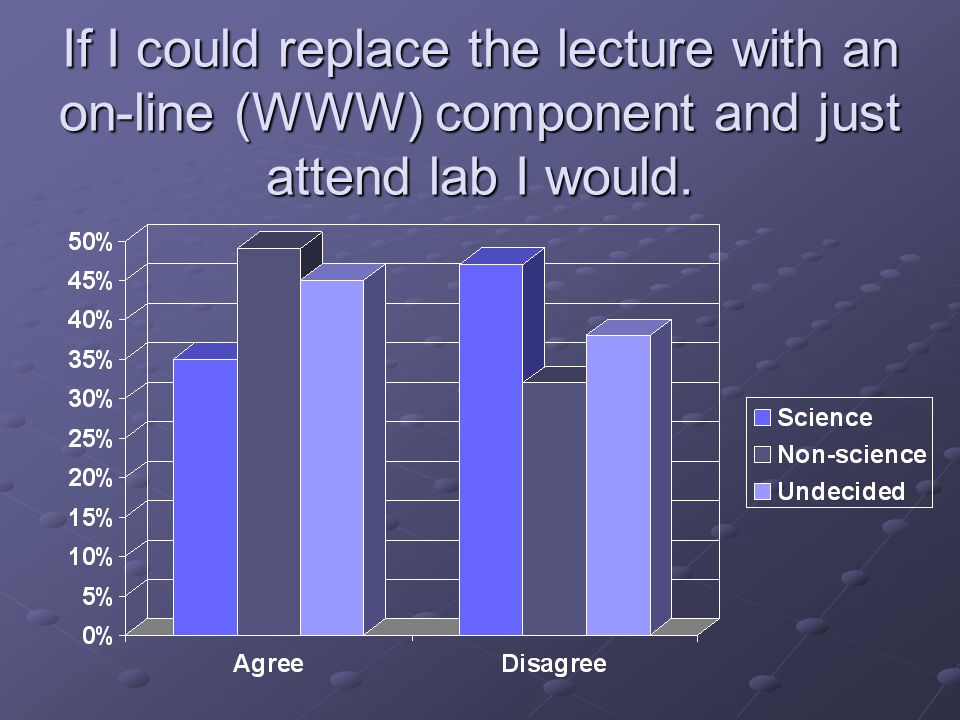 If I could replace the lecture with an on-line (WWW) component and just attend lab I would.

50%
45%
40%
35%
30%
25%
20%
15%
10%
5%
0%

Agree
Disagree

Science
Non-science
Undecided